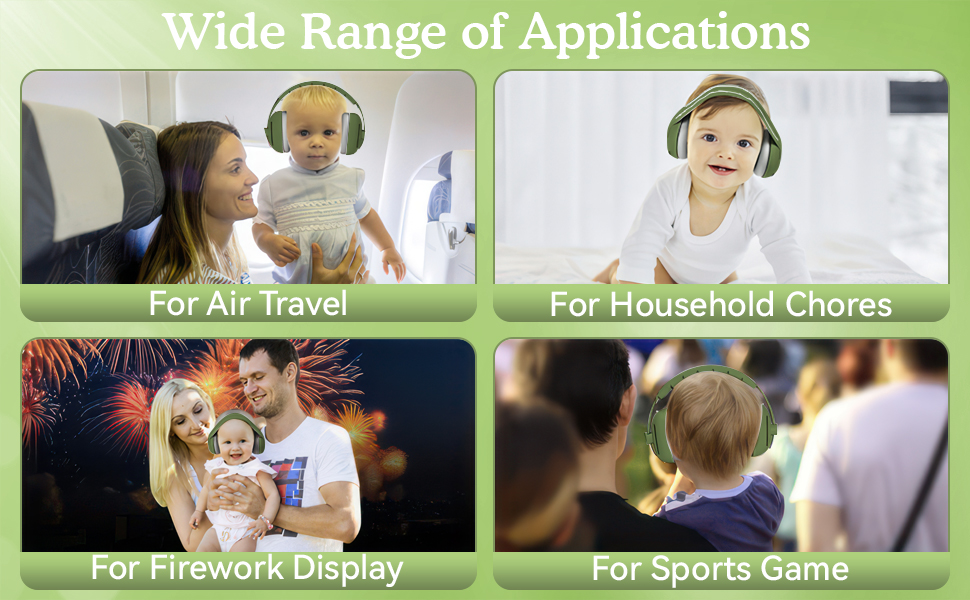 Wide Range of Applications

For Air Travel

For Household Chores

For Firework Display

For Sports Game